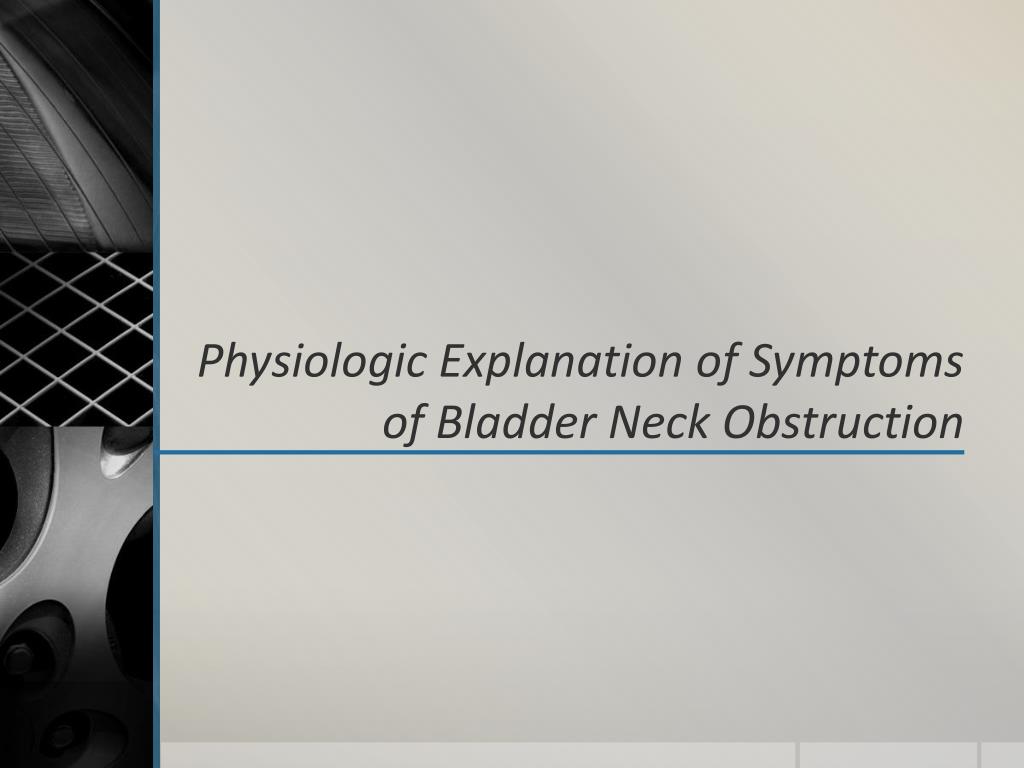 Physiologic Explanation of Symptoms of Bladder Neck Obstruction